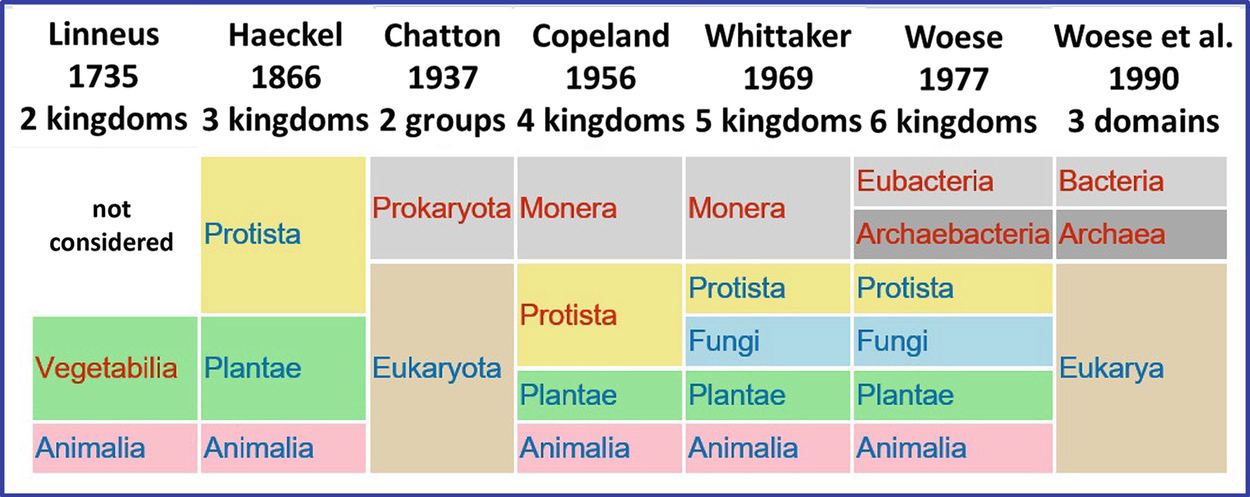 | Linneus 1735 2 kingdoms | Haeckel 1866 3 kingdoms | Chatton 1937 2 groups | Copeland 1956 4 kingdoms | Whittaker 1969 5 kingdoms | Woese 1977 6 kingdoms | Woese et al. 1990 3 domains |
|---|---|---|---|---|---|---|
| not considered | Protista | Prokaryota | Monera | Monera | Eubacteria | Bacteria |
| | | | | | Archaebacteria | Archaea |
| | | Eukaryota | Protista | Protista | Protista | Eukarya |
| Vegetabilia | Plantae | | | Fungi | Fungi | |
| | | | Plantae | Plantae | Plantae | |
| Animalia | Animalia | | Animalia | Animalia | Animalia | |